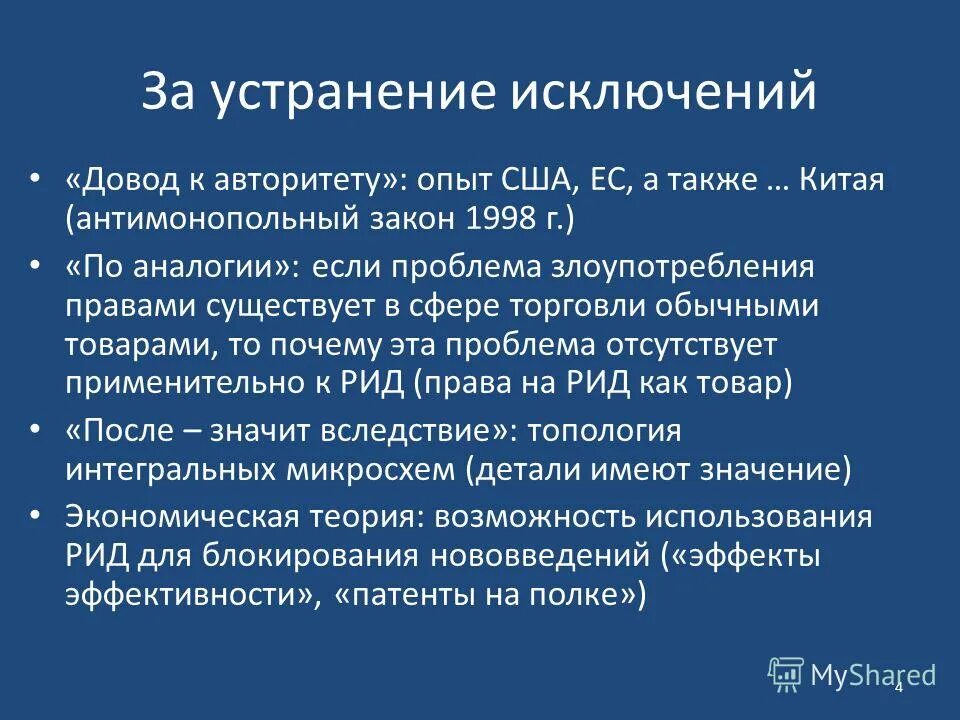 За устранение исключений

• «Довод к авторитету»: опыт США, ЕС, а также … Китая (антимонопольный закон 1998 г.)

• «По аналогии»: если проблема злоупотребления правами существует в сфере торговли обычными товарами, то почему эта проблема отсутствует применительно к РИД (права на РИД как товар)

• «После – значит вследствие»: топология интегральных микросхем (детали имеют значение)

• Экономическая теория: возможность использования РИД для блокирования нововведений («эффекты эффективности», «патенты на полке»)

MyShared

4